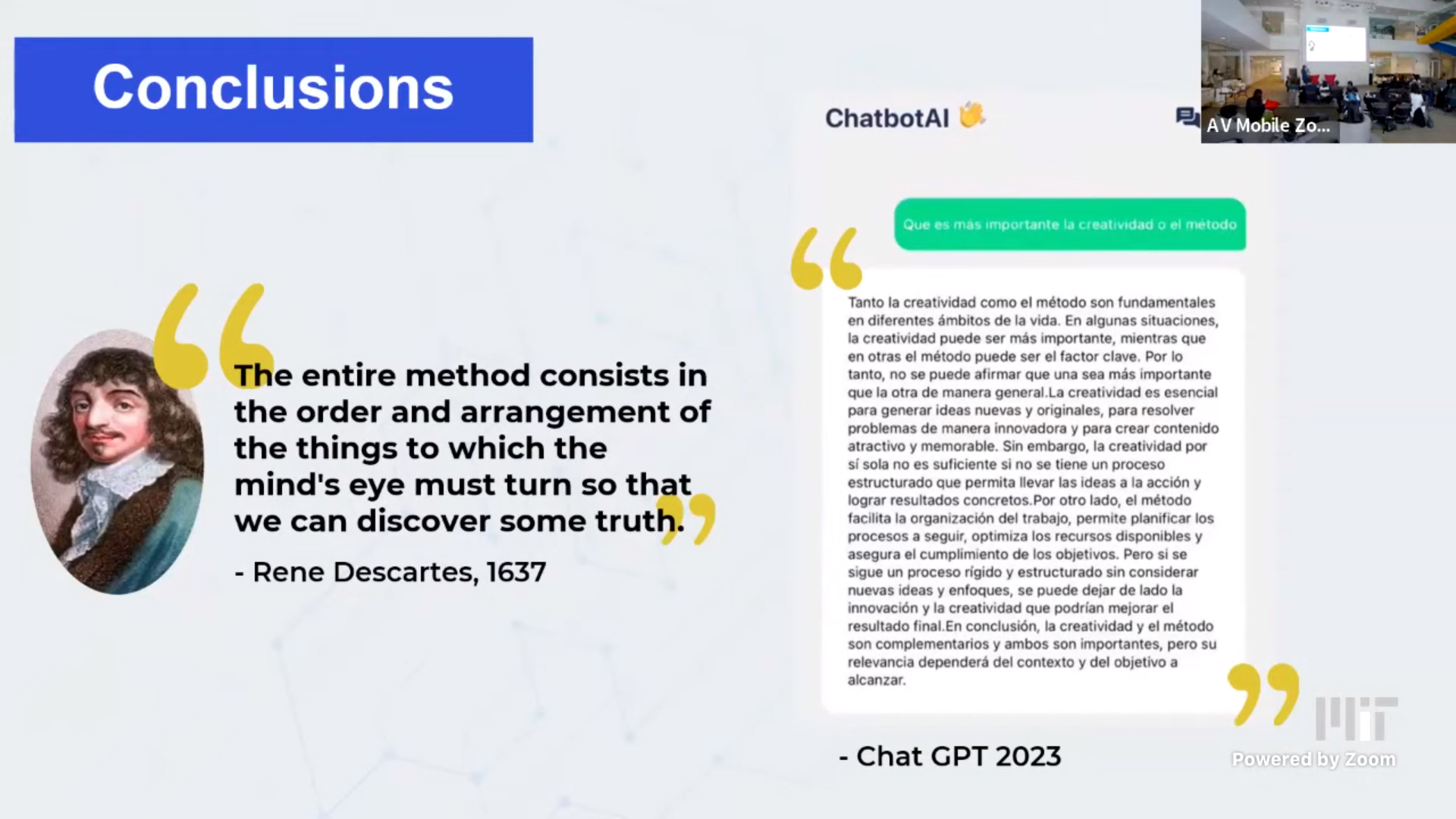 Conclusions

The entire method consists in the order and arrangement of the things to which the mind's eye must turn so that we can discover some truth.

- Rene Descartes, 1637

ChatbotAI

AV Mobile Zo...

Que es más importante la creatividad o el método

Tanto la creatividad como el método son fundamentales en diferentes ámbitos de la vida. En algunas situaciones, la creatividad puede ser más importante, mientras que en otras el método puede ser el factor clave. Por lo tanto, no se puede afirmar que una sea más importante que la otra de manera general.La creatividad es esencial para generar ideas nuevas y originales, para resolver problemas de manera innovadora y para crear contenido atractivo y memorable. Sin embargo, la creatividad por sí sola no es suficiente si no se tiene un proceso estructurado que permita llevar las ideas a la acción y lograr resultados concretos.Por otro lado, el método facilita la organización del trabajo, permite planificar los procesos a seguir, optimiza los recursos disponibles y asegura el cumplimiento de los objetivos. Pero si se sigue un proceso rígido y estructurado sin considerar nuevas ideas y enfoques, se puede dejar de lado la innovación y la creatividad que podrían mejorar el resultado final.En conclusión, la creatividad y el método son complementarios y ambos son importantes, pero su relevancia dependerá del contexto y del objetivo a alcanzar.

- Chat GPT 2023

MIT

Powered by Zoom